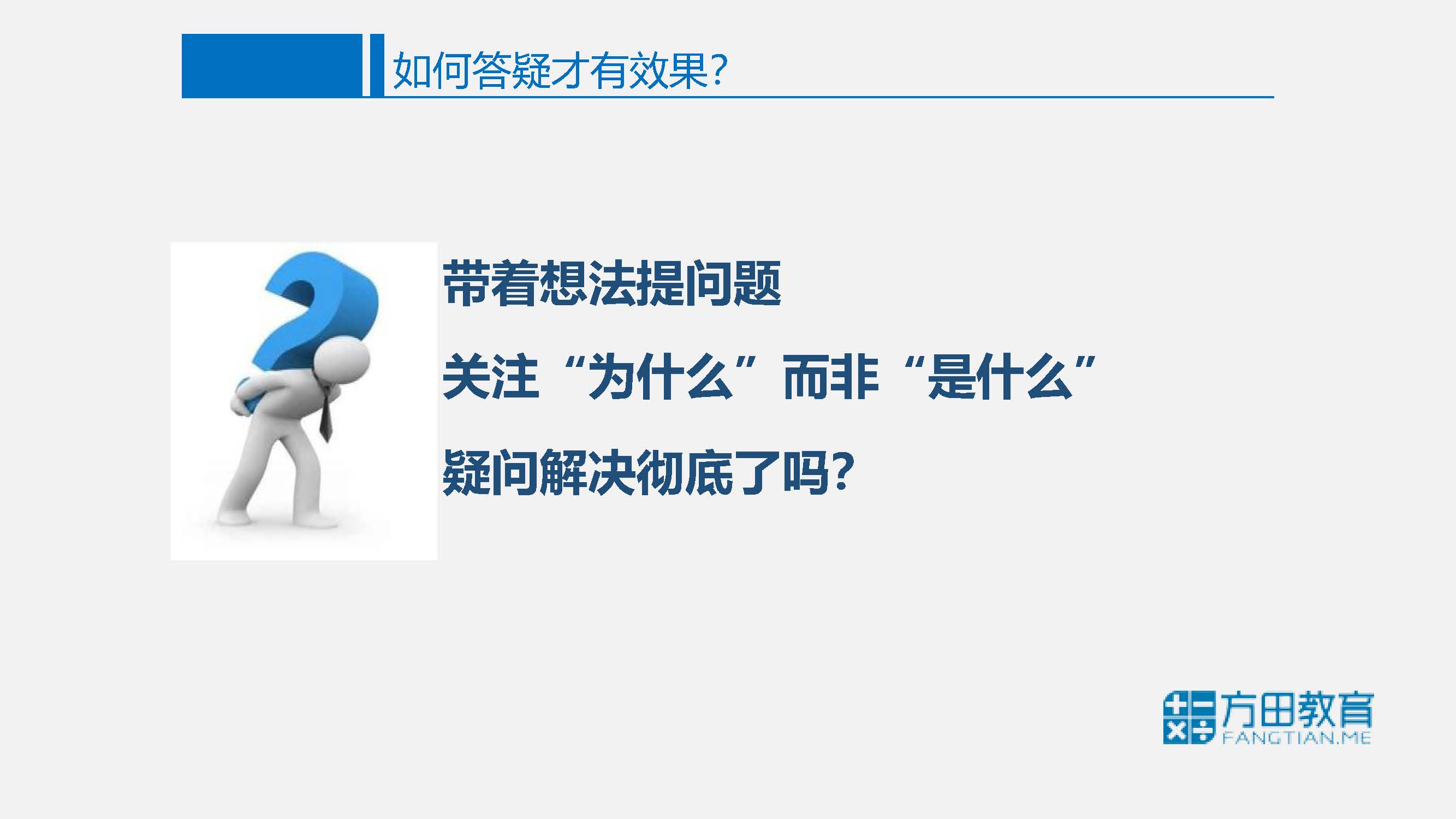 如何答疑才有效果?

带着想法提问题

关注“为什么”而非“是什么”

疑问解决彻底了吗?

方田教育
FANGTIAN.ME